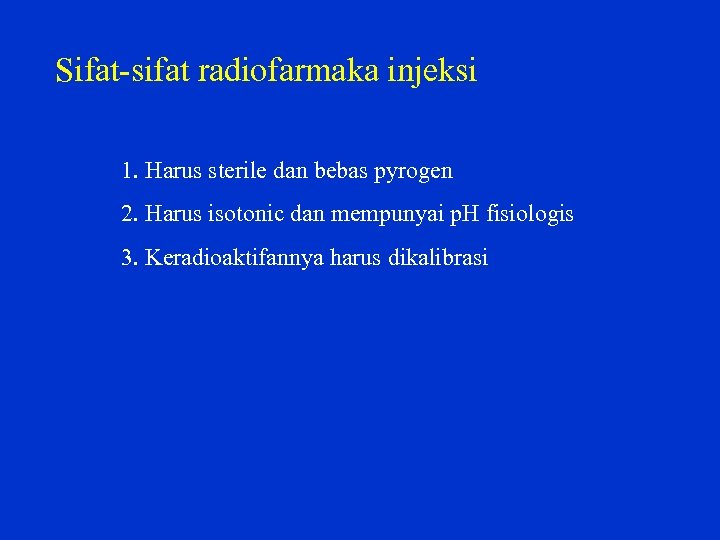 Sifat-sifat radiofarmaka injeksi

1. Harus sterile dan bebas pyrogen

2. Harus isotonic dan mempunyai pH fisiologis

3. Keradioaktifannya harus dikalibrasi